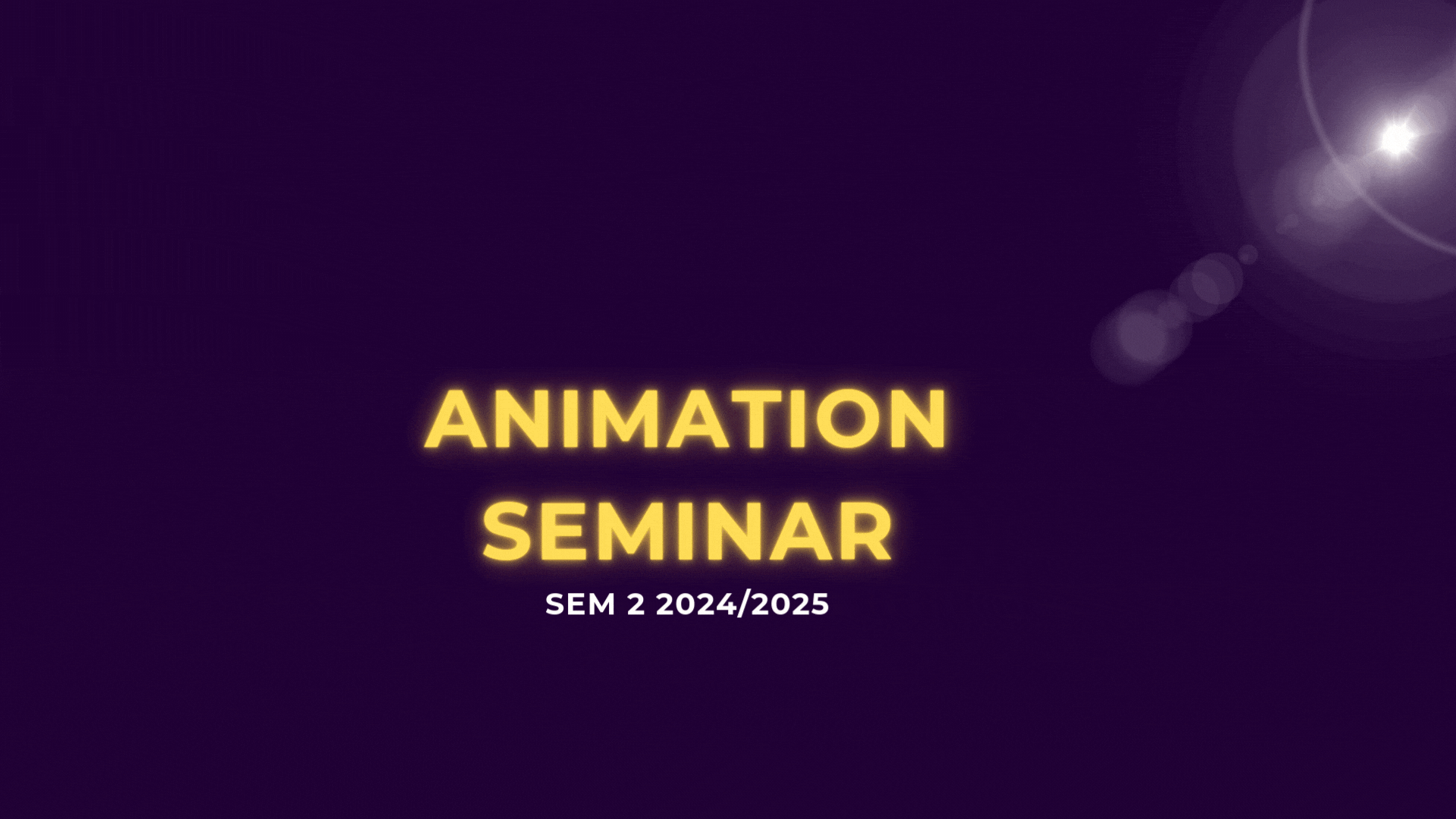 ANIMATION SEMINAR

SEM 2 2024/2025